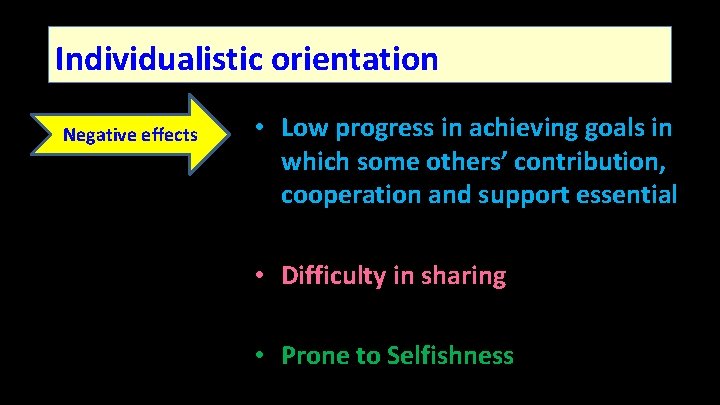 Individualistic orientation

Negative effects

• Low progress in achieving goals in which some others' contribution, cooperation and support essential

• Difficulty in sharing

• Prone to Selfishness